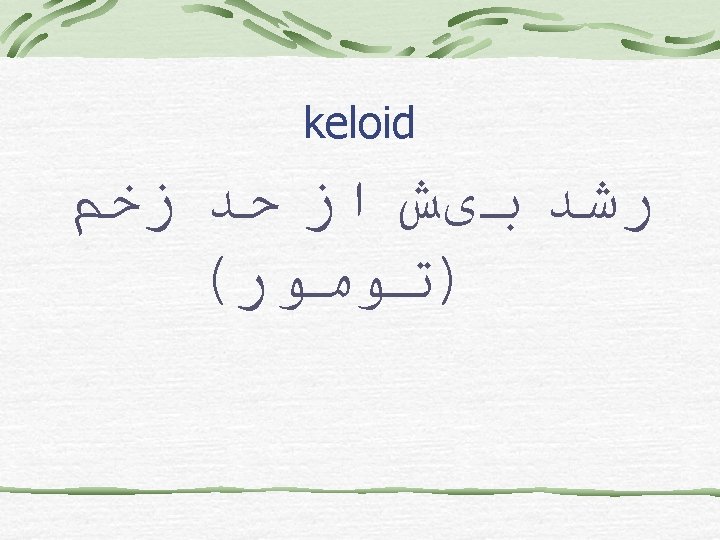 keloid

رشد بیش از حد زخم (تومور)